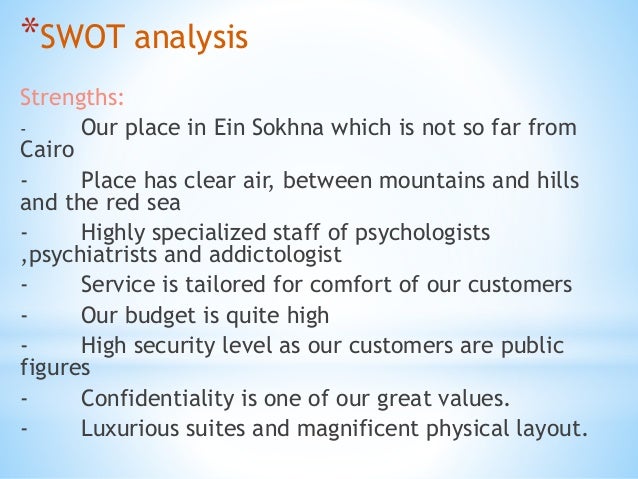 *SWOT analysis

Strengths:

- Our place in Ein Sokhna which is not so far from Cairo
- Place has clear air, between mountains and hills and the red sea
- Highly specialized staff of psychologists ,psychiatrists and addictologist
- Service is tailored for comfort of our customers
- Our budget is quite high
- High security level as our customers are public figures
- Confidentiality is one of our great values.
- Luxurious suites and magnificent physical layout.